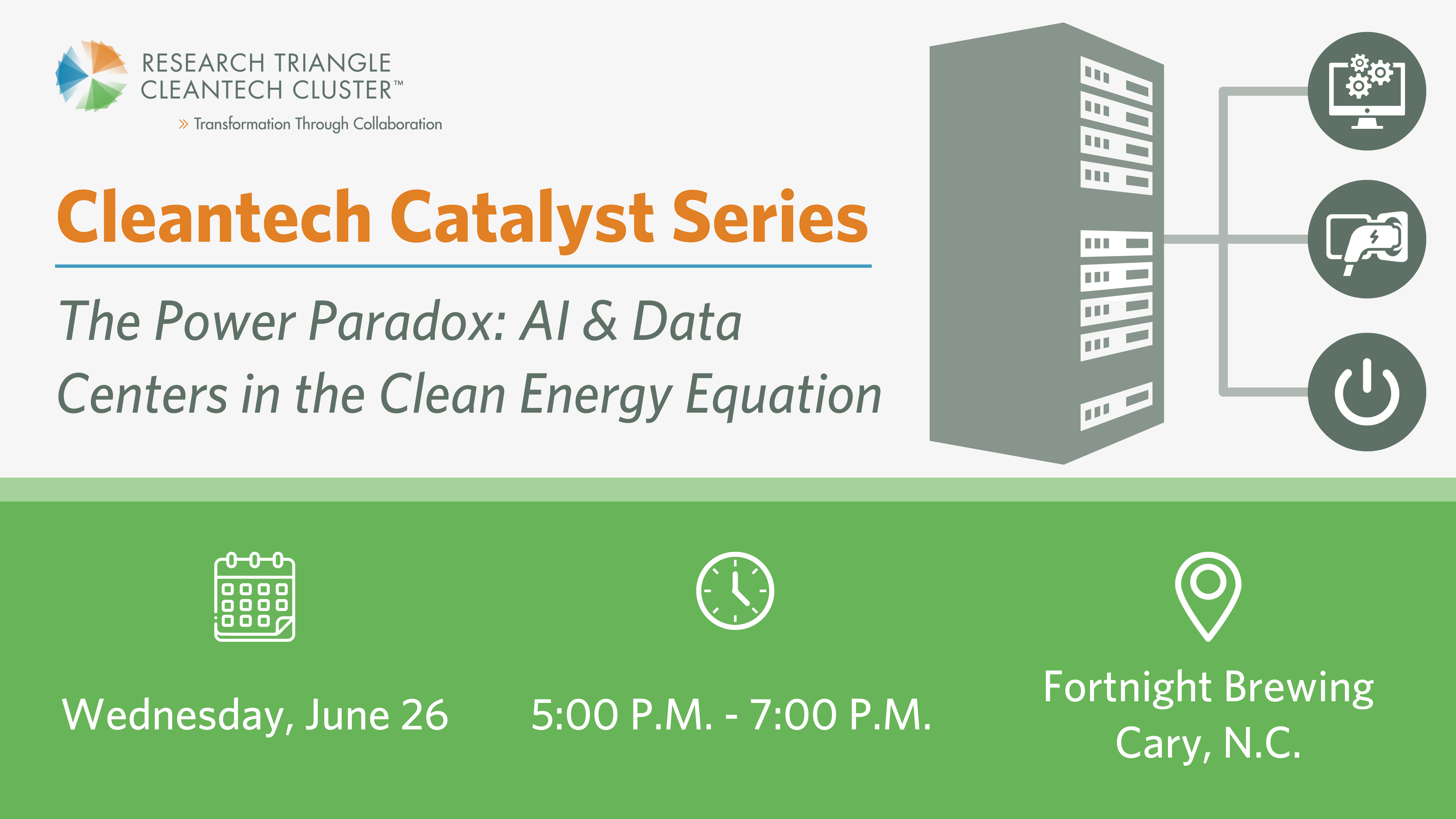 RESEARCH TRIANGLE CLEANTECH CLUSTER™

» Transformation Through Collaboration

Cleantech Catalyst Series

The Power Paradox: AI & Data Centers in the Clean Energy Equation

Wednesday, June 26

5:00 P.M. - 7:00 P.M.

Fortnight Brewing
Cary, N.C.